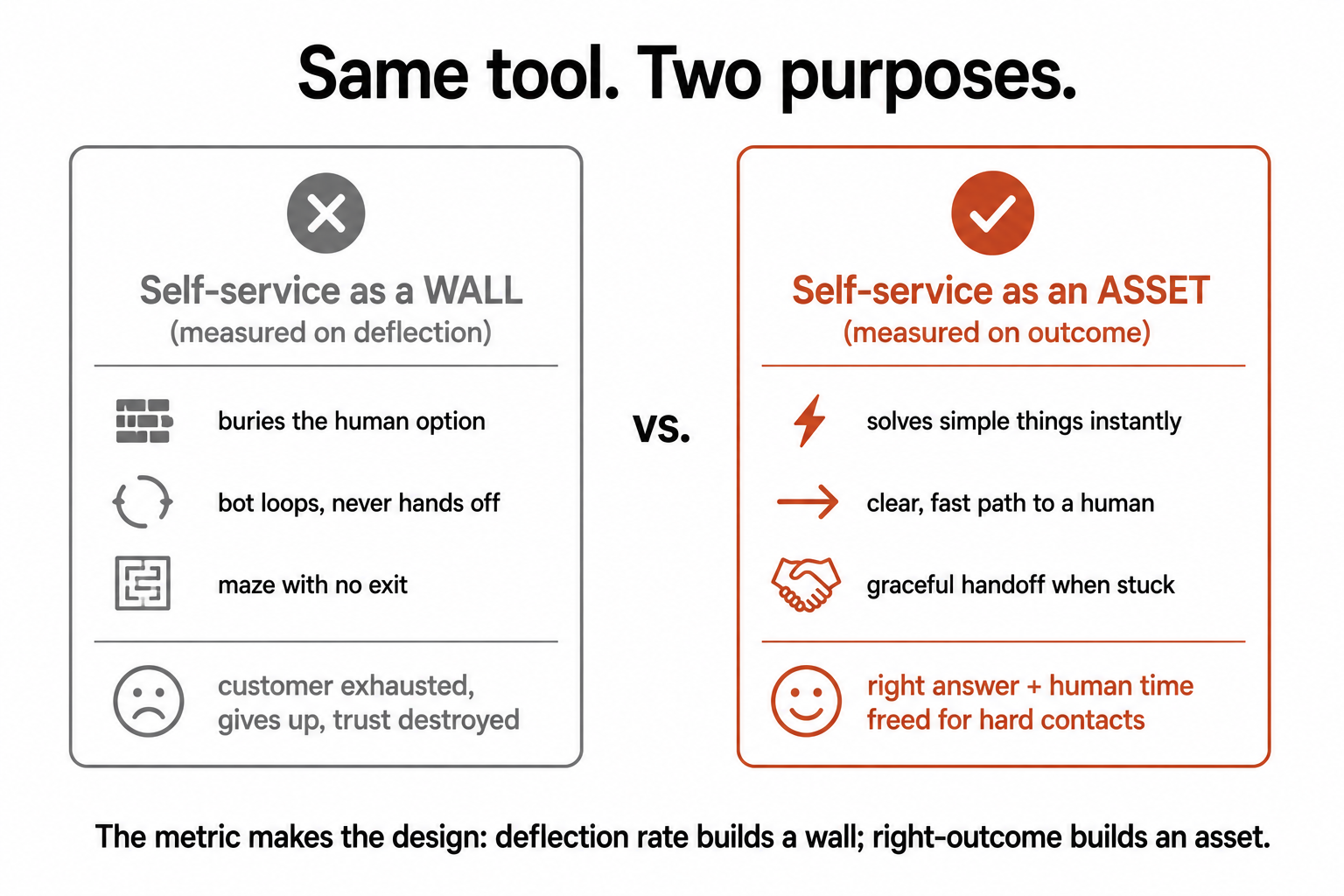 Same tool. Two purposes.

Self-service as a WALL
(measured on deflection)

buries the human option

bot loops, never hands off

maze with no exit

customer exhausted, gives up, trust destroyed

vs.

Self-service as an ASSET
(measured on outcome)

solves simple things instantly

clear, fast path to a human

graceful handoff when stuck

right answer + human time freed for hard contacts

The metric makes the design: deflection rate builds a wall; right-outcome builds an asset.